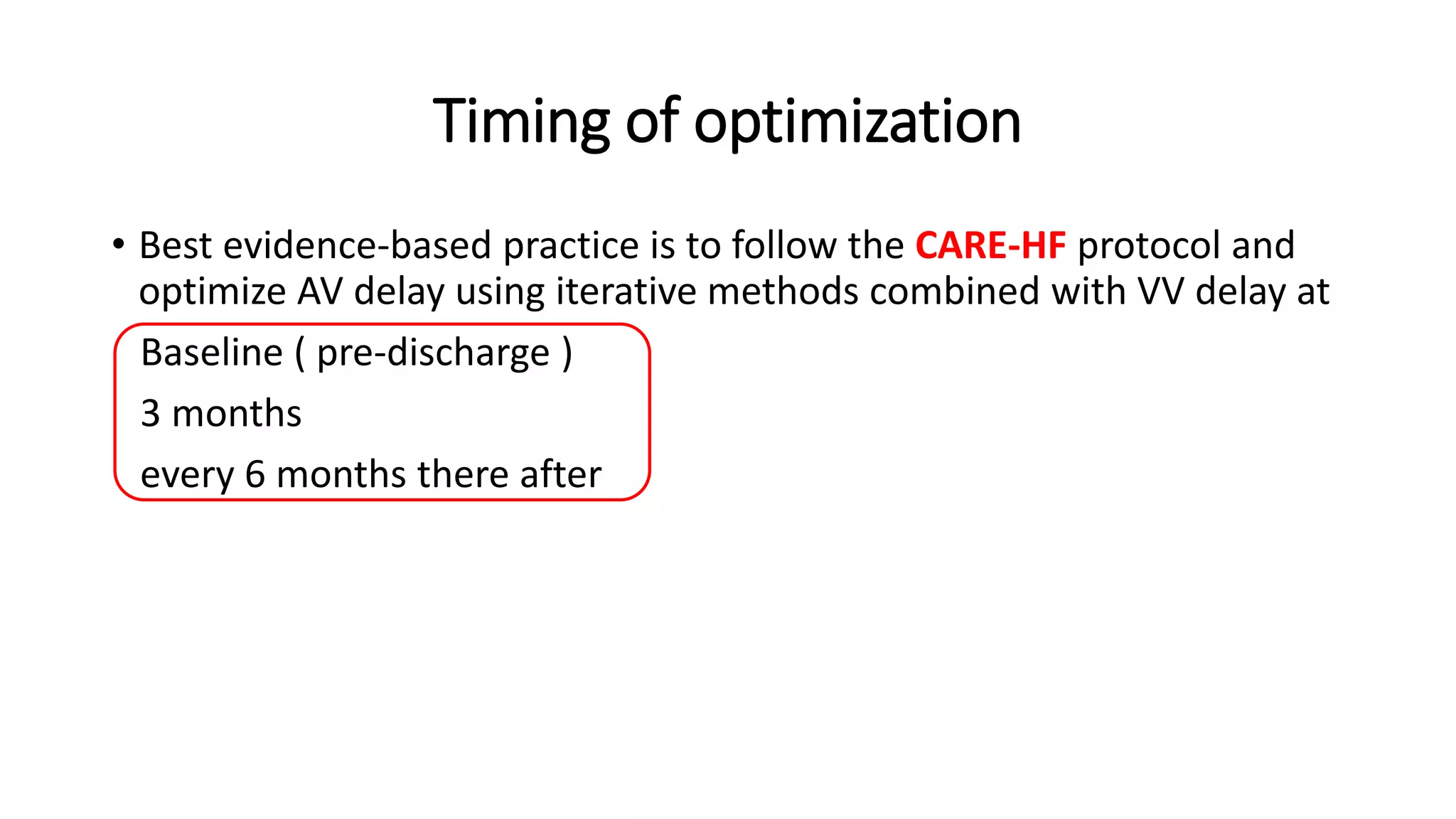 Timing of optimization

• Best evidence-based practice is to follow the CARE-HF protocol and optimize AV delay using iterative methods combined with VV delay at

Baseline ( pre-discharge )

3 months

every 6 months there after